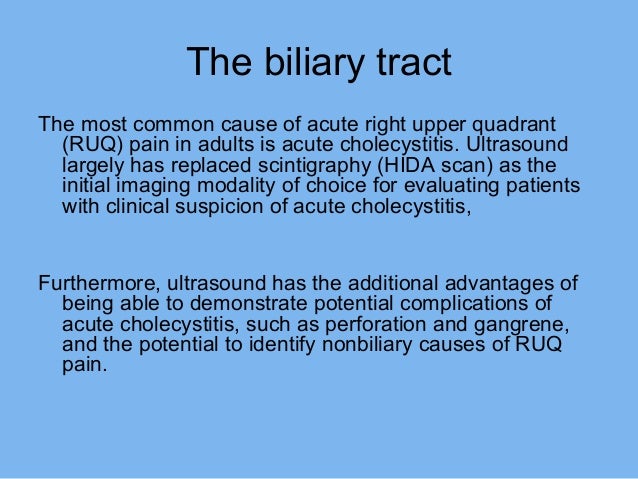 The biliary tract

The most common cause of acute right upper quadrant (RUQ) pain in adults is acute cholecystitis. Ultrasound largely has replaced scintigraphy (HIDA scan) as the initial imaging modality of choice for evaluating patients with clinical suspicion of acute cholecystitis,

Furthermore, ultrasound has the additional advantages of being able to demonstrate potential complications of acute cholecystitis, such as perforation and gangrene, and the potential to identify nonbiliary causes of RUQ pain.